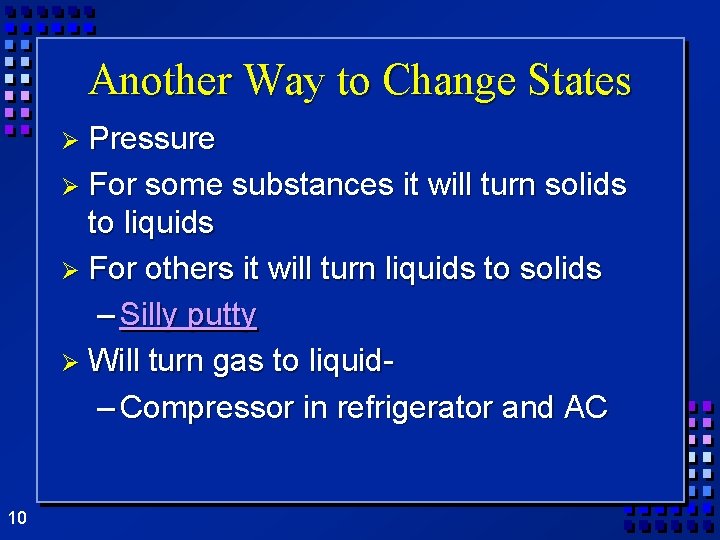 Another Way to Change States

➢ Pressure

➢ For some substances it will turn solids to liquids

➢ For others it will turn liquids to solids

– Silly putty

➢ Will turn gas to liquid-

– Compressor in refrigerator and AC

10